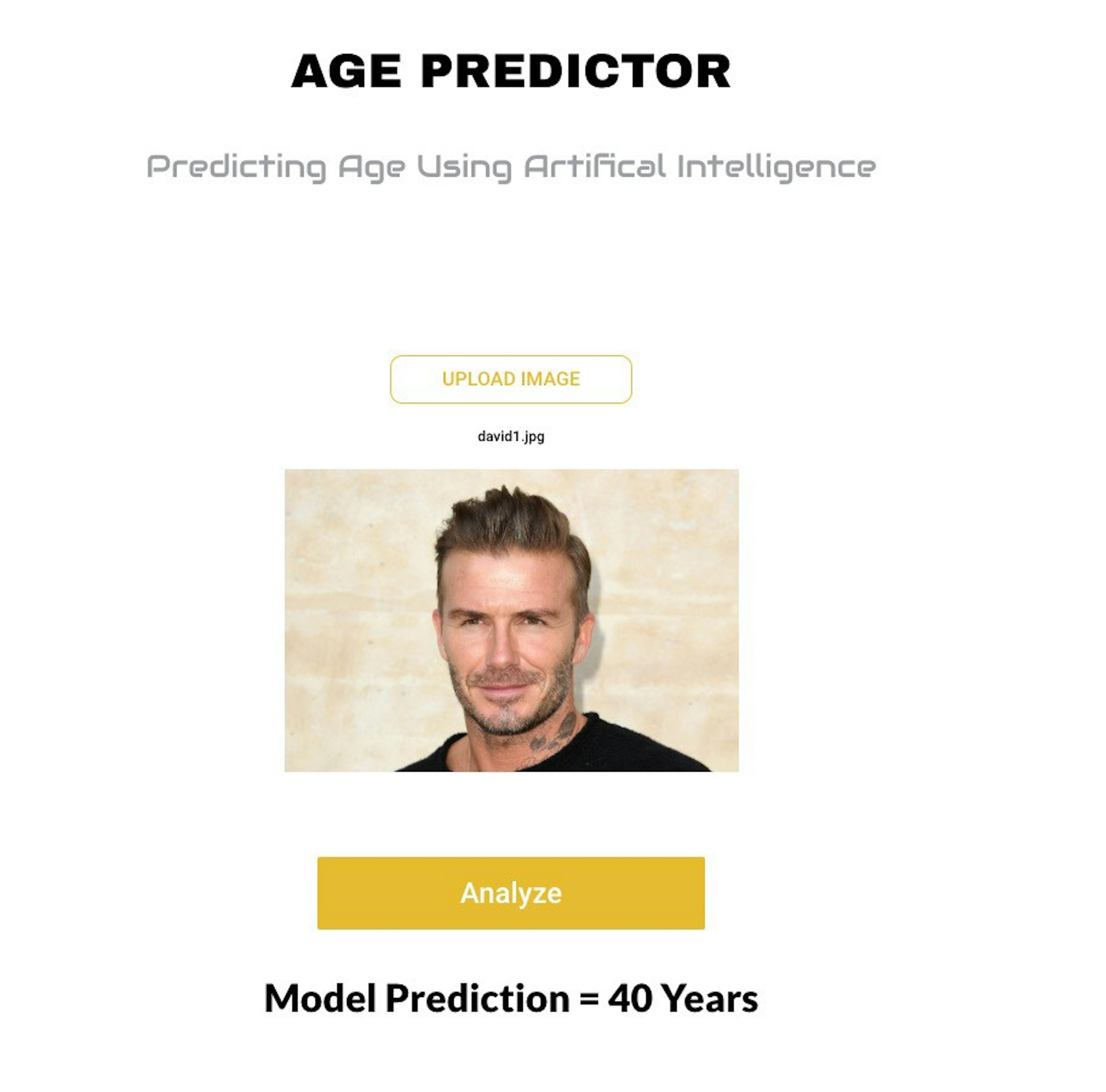 AGE PREDICTOR

Predicting Age Using Artifical Intelligence

UPLOAD IMAGE

david1.jpg

Analyze

Model Prediction = 40 Years